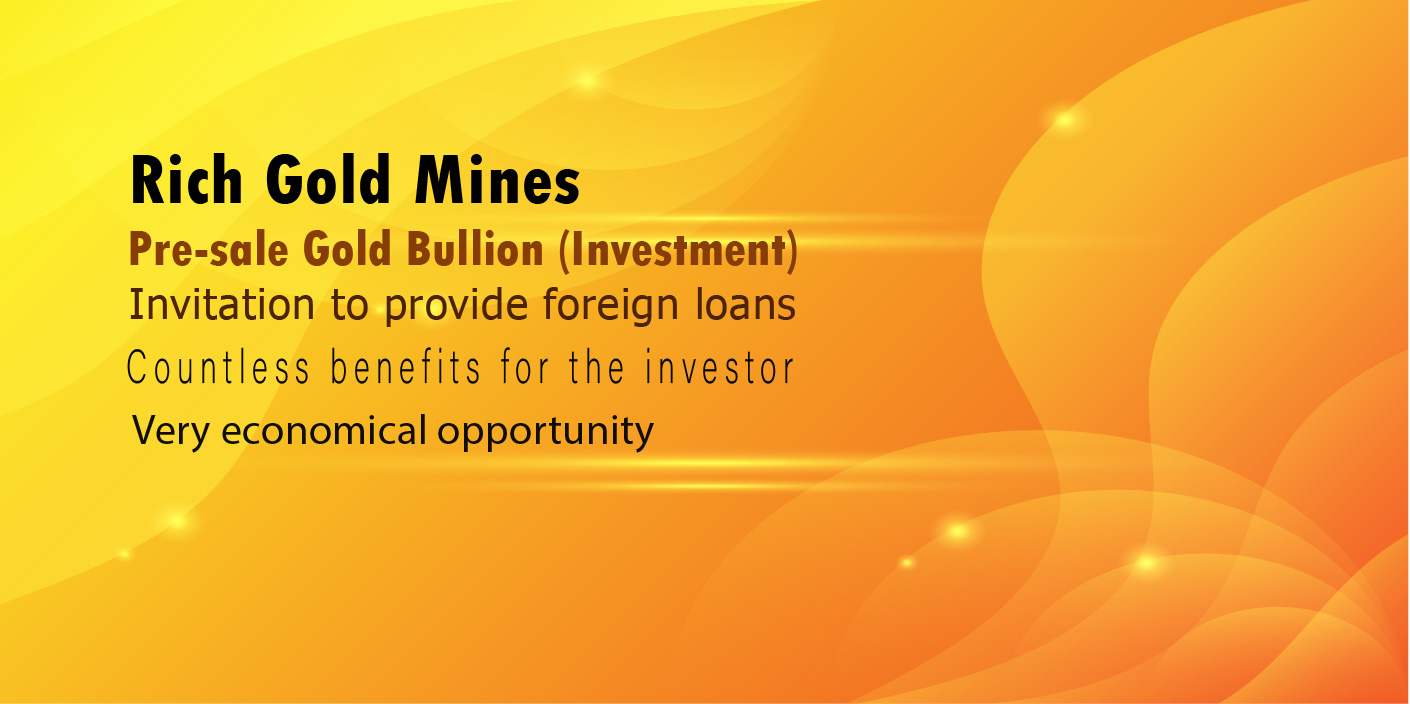 Rich Gold Mines

Pre-sale Gold Bullion (Investment)

Invitation to provide foreign loans

Countless benefits for the investor

Very economical opportunity